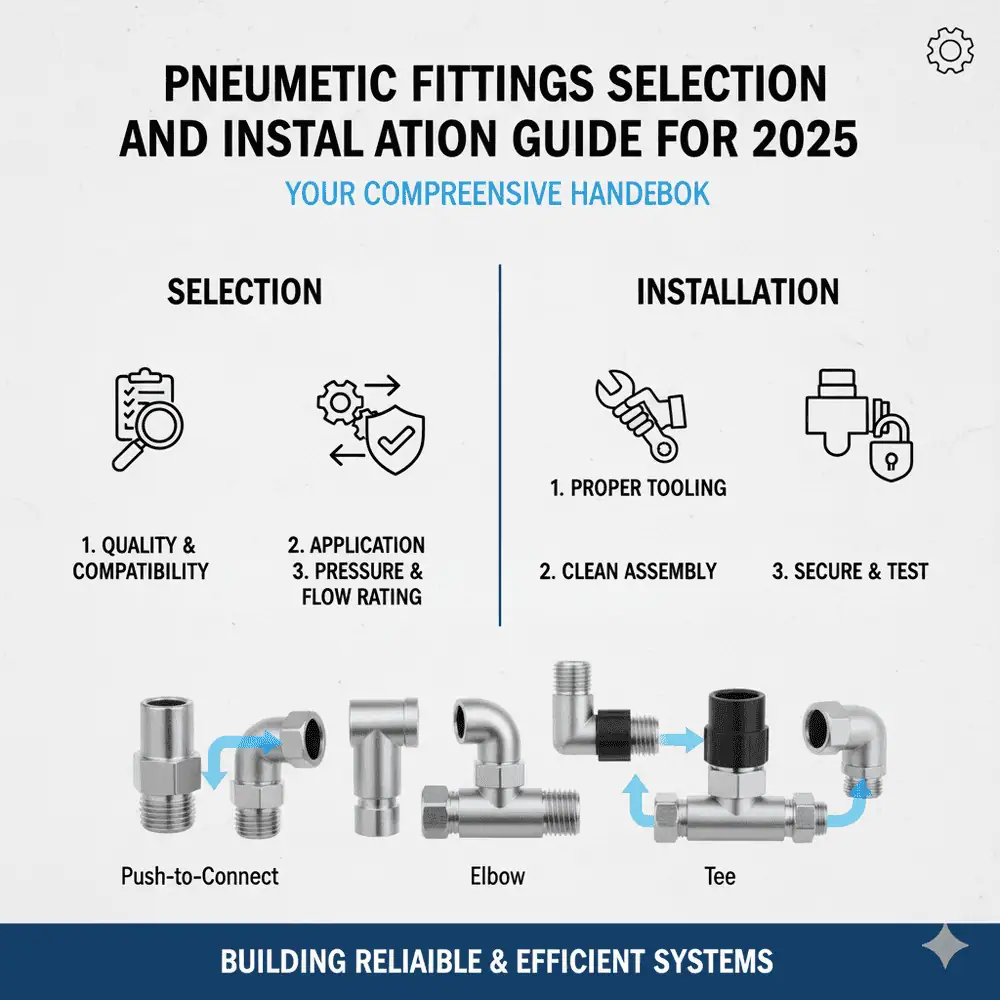 PNEUMETIC FITTINGS SELECTION AND INSTAL ATION GUIDE FOR 2025

YOUR COMPREENSIVE HANDEBOK

SELECTION

1. QUALITY & COMPATIBILITY

2. APPLICATION
3. PRESSURE & FLOW RATING

INSTALLATION

1. PROPER TOOLING

2. CLEAN ASSEMBLY

3. SECURE & TEST

Push-to-Connect

Elbow

Tee

BUILDING RELIAIBLE & EFFICIENT SYSTEMS